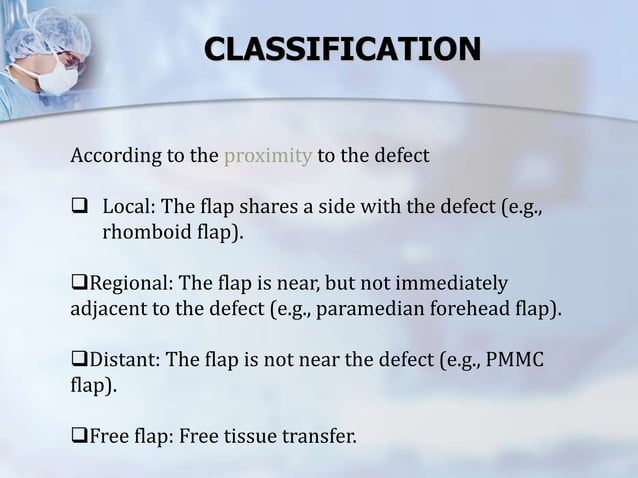 CLASSIFICATION

According to the proximity to the defect

❑ Local: The flap shares a side with the defect (e.g., rhomboid flap).

❑Regional: The flap is near, but not immediately adjacent to the defect (e.g., paramedian forehead flap).

❑Distant: The flap is not near the defect (e.g., PMMC flap).

❑Free flap: Free tissue transfer.